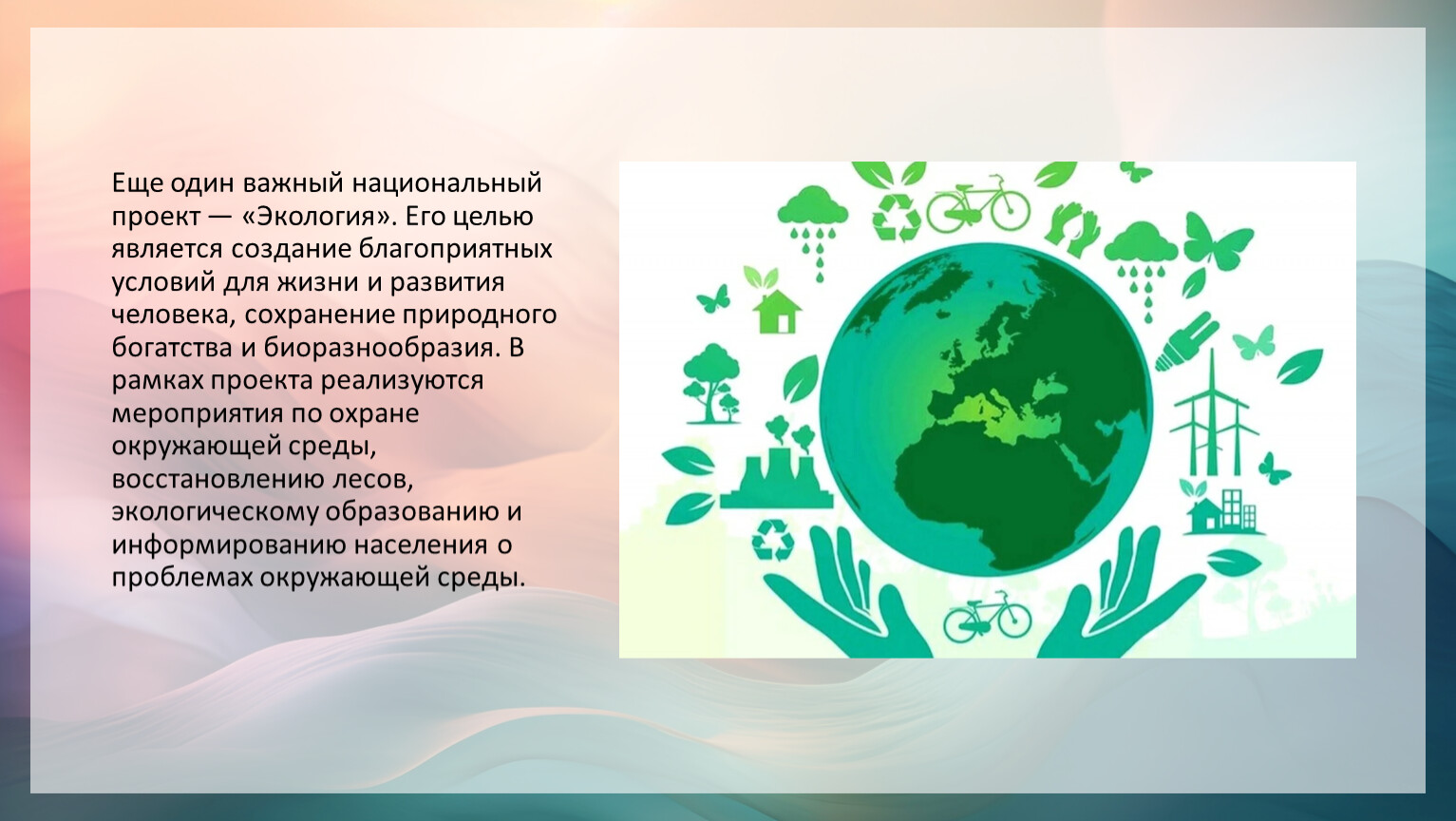 Еще один важный национальный проект — «Экология». Его целью является создание благоприятных условий для жизни и развития человека, сохранение природного богатства и биоразнообразия. В рамках проекта реализуются мероприятия по охране окружающей среды, восстановлению лесов, экологическому образованию и информированию населения о проблемах окружающей среды.